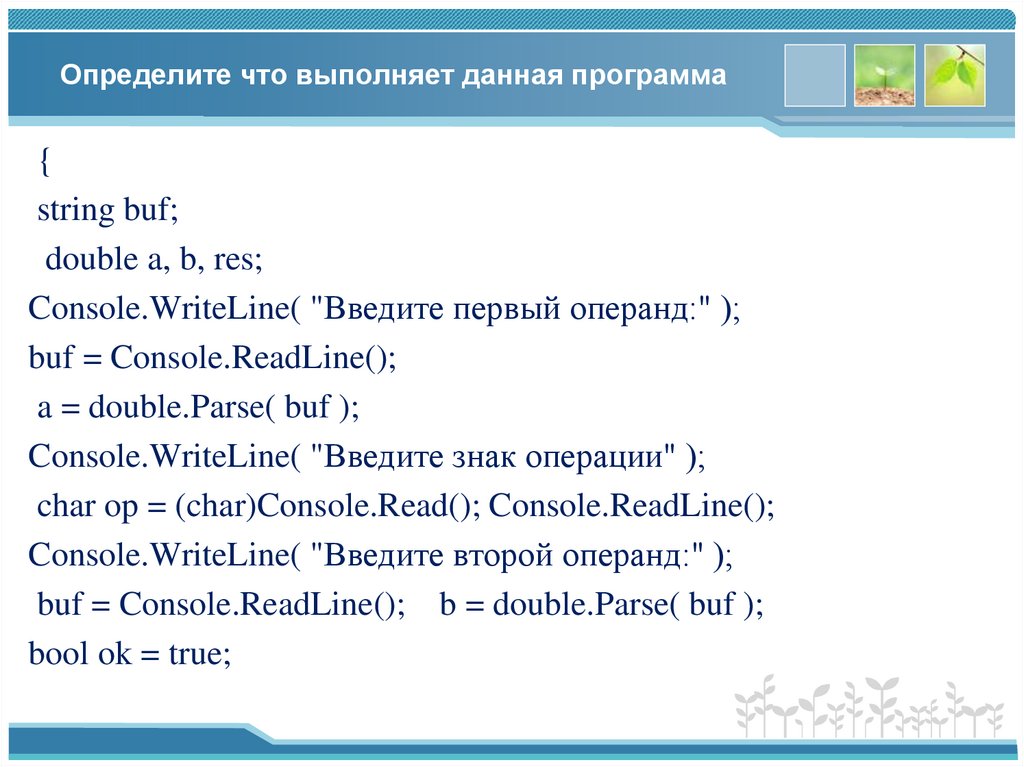 Определите что выполняет данная программа

{
string buf;
double a, b, res;
Console.WriteLine( "Введите первый операнд:" );
buf = Console.ReadLine();
a = double.Parse( buf );
Console.WriteLine( "Введите знак операции" );
char op = (char)Console.Read(); Console.ReadLine();
Console.WriteLine( "Введите второй операнд:" );
buf = Console.ReadLine(); b = double.Parse( buf );
bool ok = true;